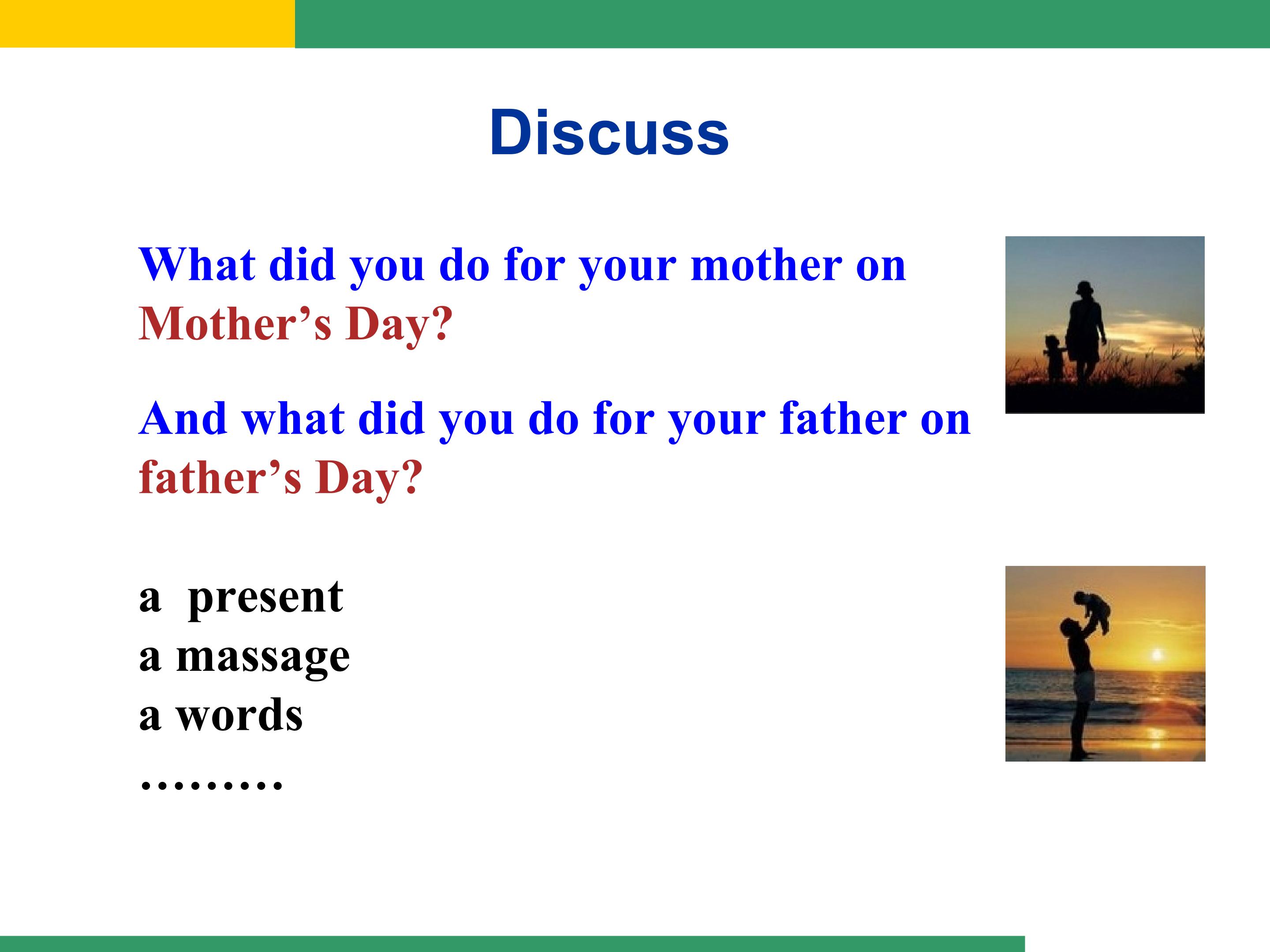 Discuss

What did you do for your mother on Mother’s Day?

And what did you do for your father on father’s Day?

a present
a massage
a words
………